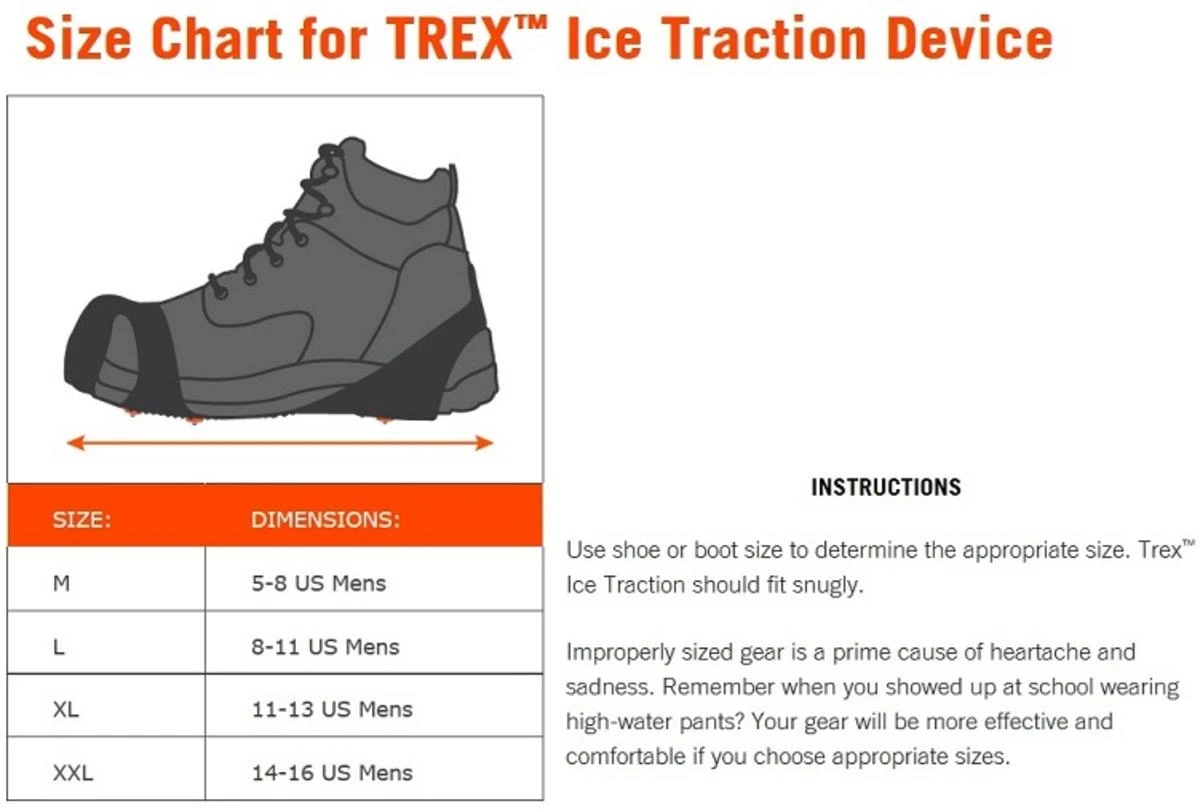 Size Chart for TREX™ Ice Traction Device

| SIZE: | DIMENSIONS: |
|---|---|
| M | 5-8 US Mens |
| L | 8-11 US Mens |
| XL | 11-13 US Mens |
| XXL | 14-16 US Mens |

INSTRUCTIONS

Use shoe or boot size to determine the appropriate size. Trex™ Ice Traction should fit snugly.

Improperly sized gear is a prime cause of heartache and sadness. Remember when you showed up at school wearing high-water pants? Your gear will be more effective and comfortable if you choose appropriate sizes.